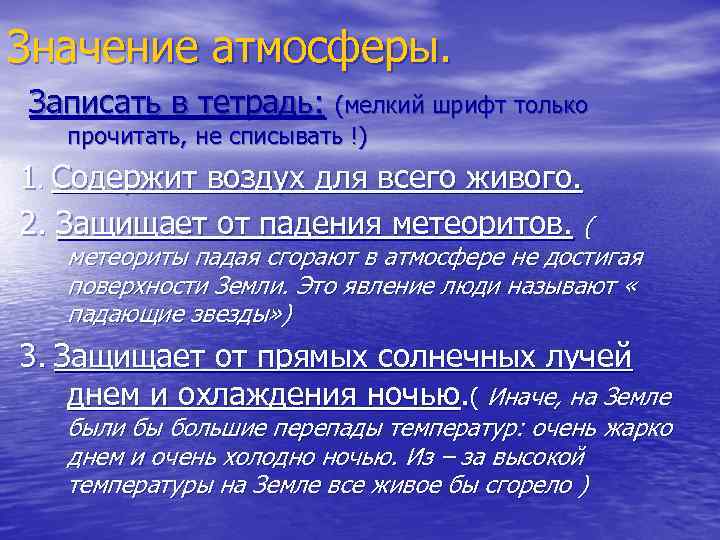 Значение атмосферы.

Записать в тетрадь: (мелкий шрифт только прочитать, не списывать !)

1. Содержит воздух для всего живого.

2. Защищает от падения метеоритов. ( метеориты падая сгорают в атмосфере не достигая поверхности Земли. Это явление люди называют « падающие звезды»)

3. Защищает от прямых солнечных лучей днем и охлаждения ночью.( Иначе, на Земле были бы большие перепады температур: очень жарко днем и очень холодно ночью. Из – за высокой температуры на Земле все живое бы сгорело )